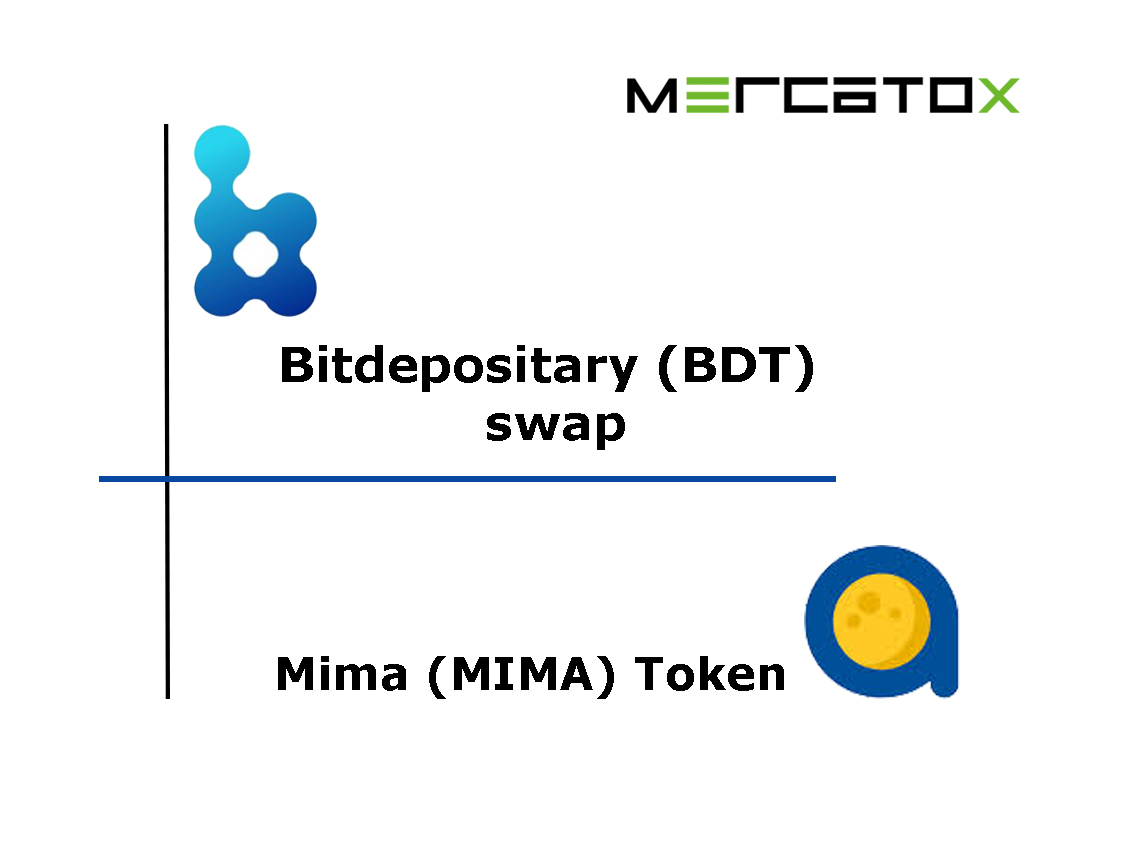 MERCATOX

Bitdepositary (BDT) swap

Mima (MIMA) Token